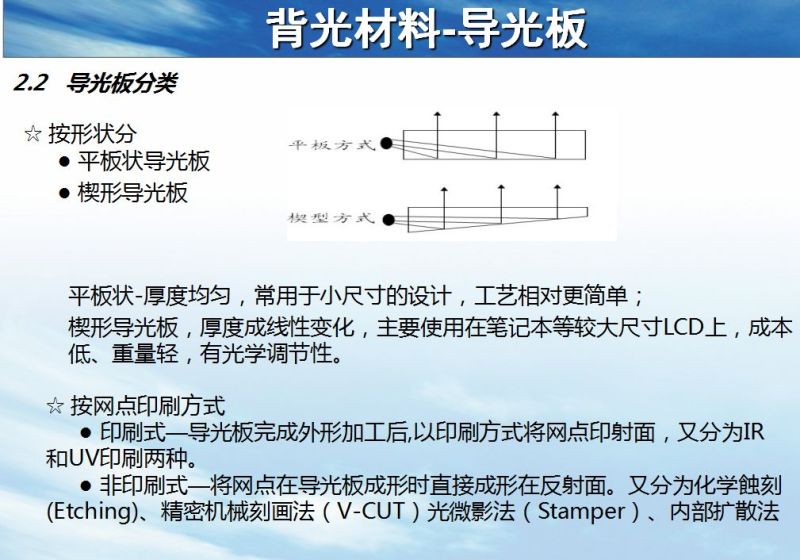 背光材料-导光板

2.2 导光板分类

☆ 按形状分
● 平板状导光板
● 楔形导光板

平板方式

楔型方式

平板状-厚度均匀，常用于小尺寸的设计，工艺相对更简单；

楔形导光板，厚度成线性变化，主要使用在笔记本等较大尺寸LCD上，成本低、重量轻，有光学调节性。

☆ 按网点印刷方式
● 印刷式—导光板完成外形加工后,以印刷方式将网点印射面，又分为IR和UV印刷两种。
● 非印刷式—将网点在导光板成形时直接成形在反射面。又分为化学蚀刻(Etching)、精密机械刻画法（V-CUT）光微影法（Stamper）、内部扩散法